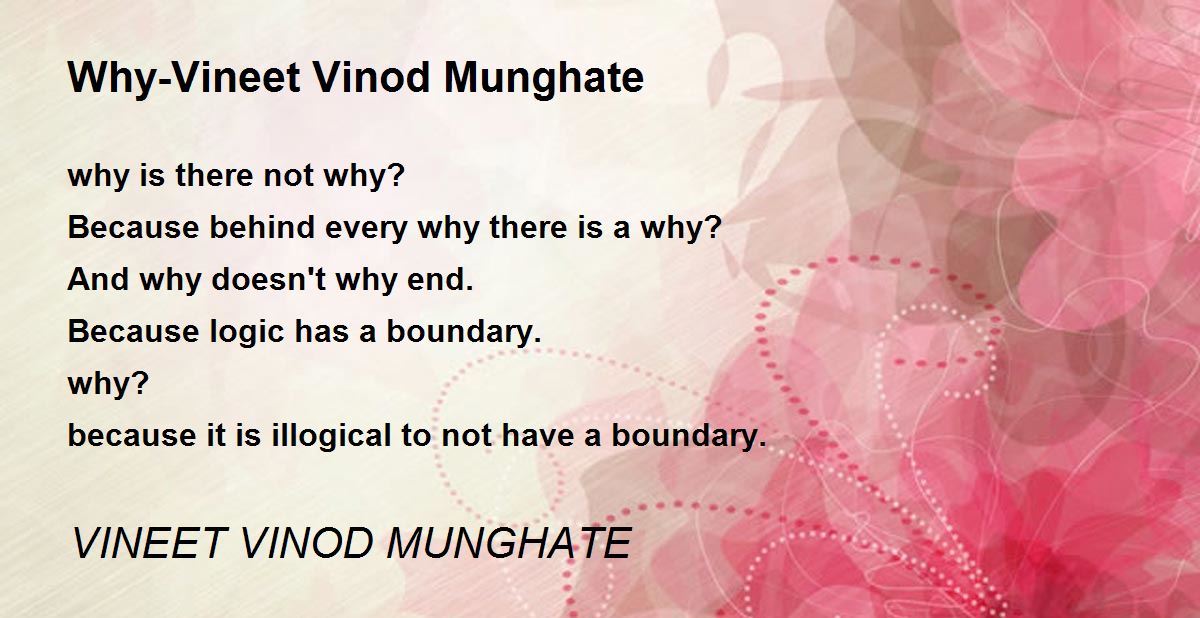 Why-Vineet Vinod Munghate

why is there not why?
Because behind every why there is a why?
And why doesn't why end.
Because logic has a boundary.
why?
because it is illogical to not have a boundary.

VINEET VINOD MUNGHATE